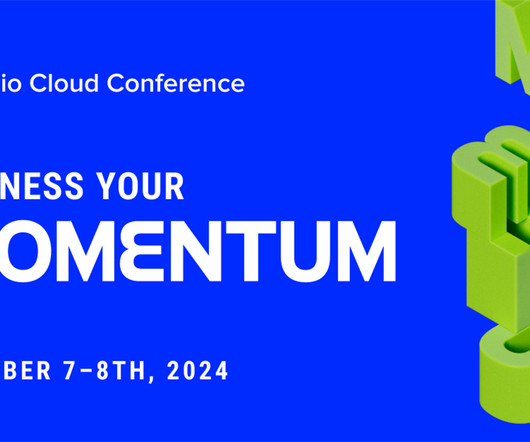 io Cloud Conference

NESS YOUR
OMENTUM

BER 7–8TH, 2024